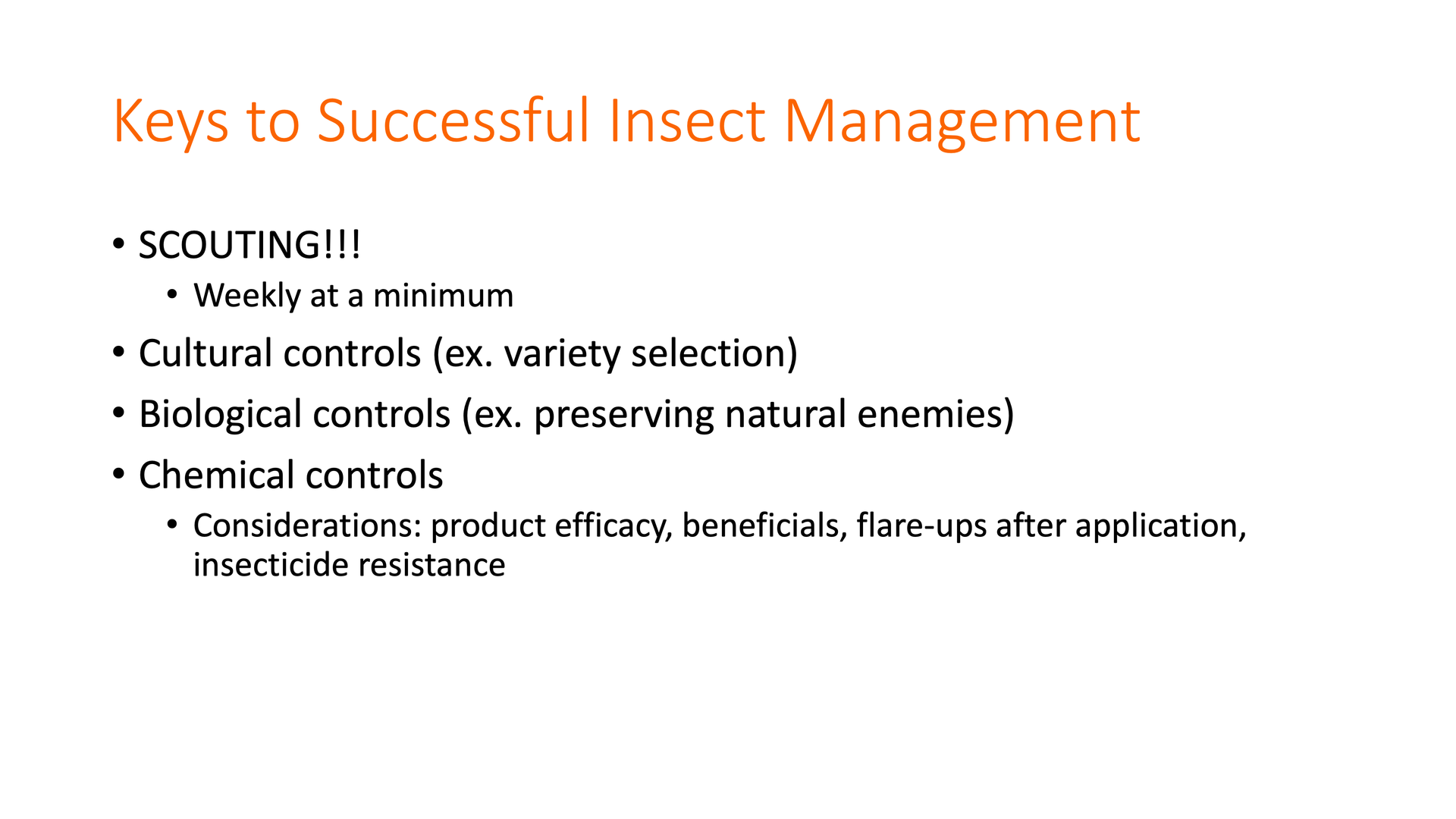 Keys to Successful Insect Management

• SCOUTING!!!
  • Weekly at a minimum
• Cultural controls (ex. variety selection)
• Biological controls (ex. preserving natural enemies)
• Chemical controls
  • Considerations: product efficacy, beneficials, flare-ups after application, insecticide resistance